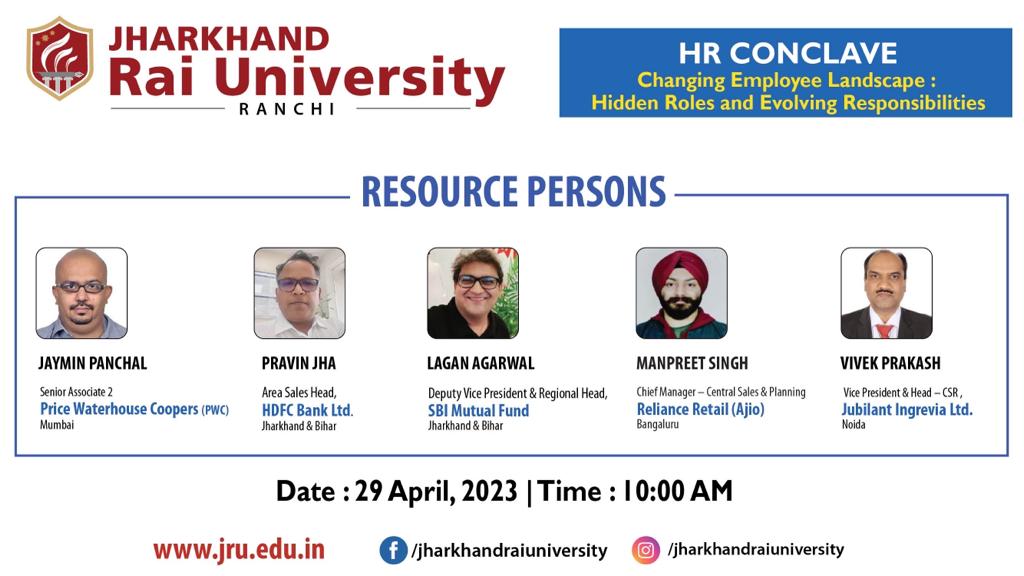 JHARKHAND
Rai University
RANCHI

HR CONCLAVE
Changing Employee Landscape : Hidden Roles and Evolving Responsibilities

RESOURCE PERSONS

JAYMIN PANCHAL
Senior Associate 2
Price Waterhouse Coopers (PWC)
Mumbai

PRAVIN JHA
Area Sales Head,
HDFC Bank Ltd.
Jharkhand & Bihar

LAGAN AGARWAL
Deputy Vice President & Regional Head,
SBI Mutual Fund
Jharkhand & Bihar

MANPREET SINGH
Chief Manager – Central Sales & Planning
Reliance Retail (Ajio)
Bangaluru

VIVEK PRAKASH
Vice President & Head – CSR ,
Jubilant Ingrevia Ltd.
Noida

Date : 29 April, 2023 | Time : 10:00 AM

www.jru.edu.in /jharkhandraiuniversity /jharkhandraiuniversity